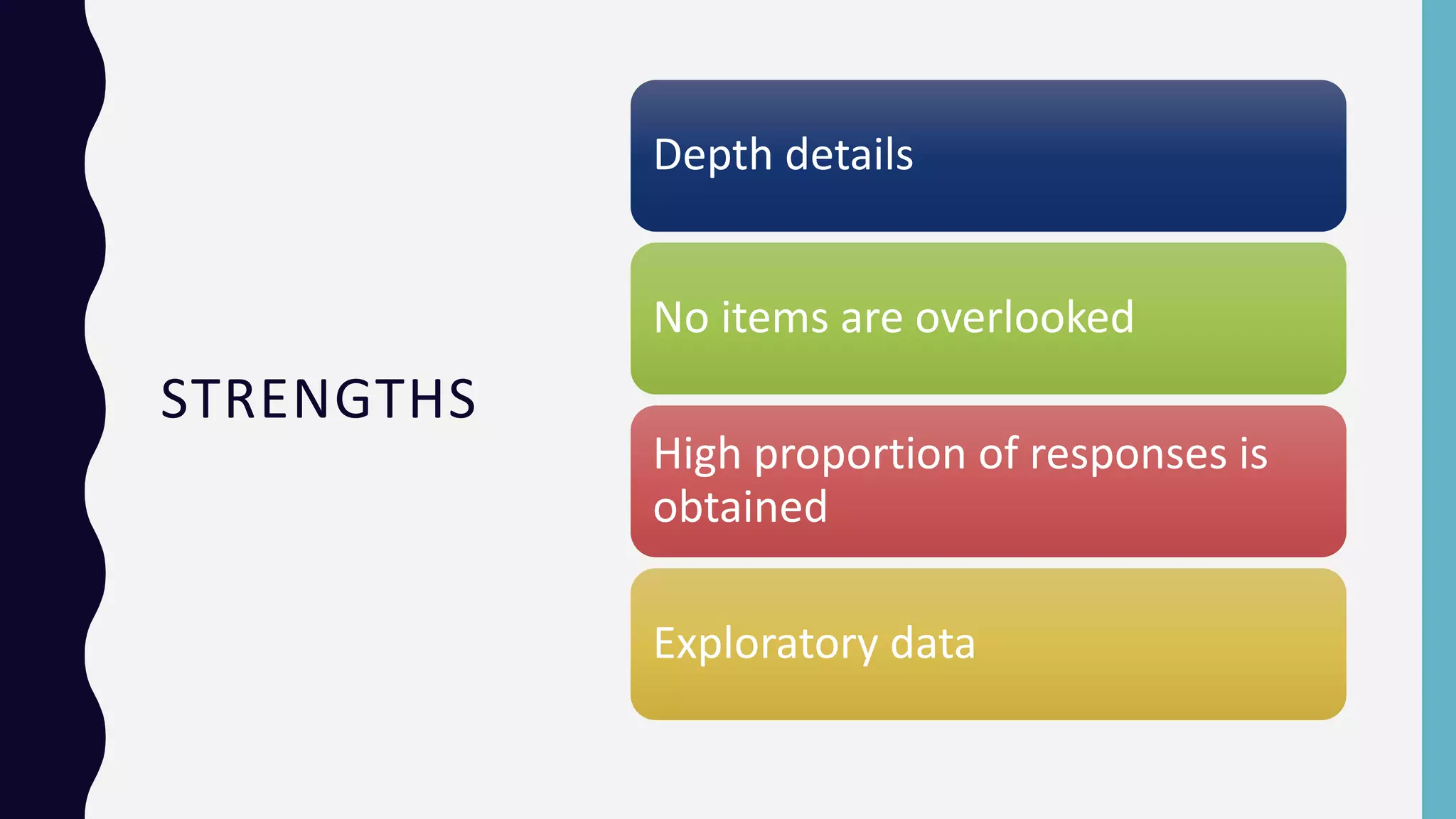 STRENGTHS

Depth details

No items are overlooked

High proportion of responses is obtained

Exploratory data